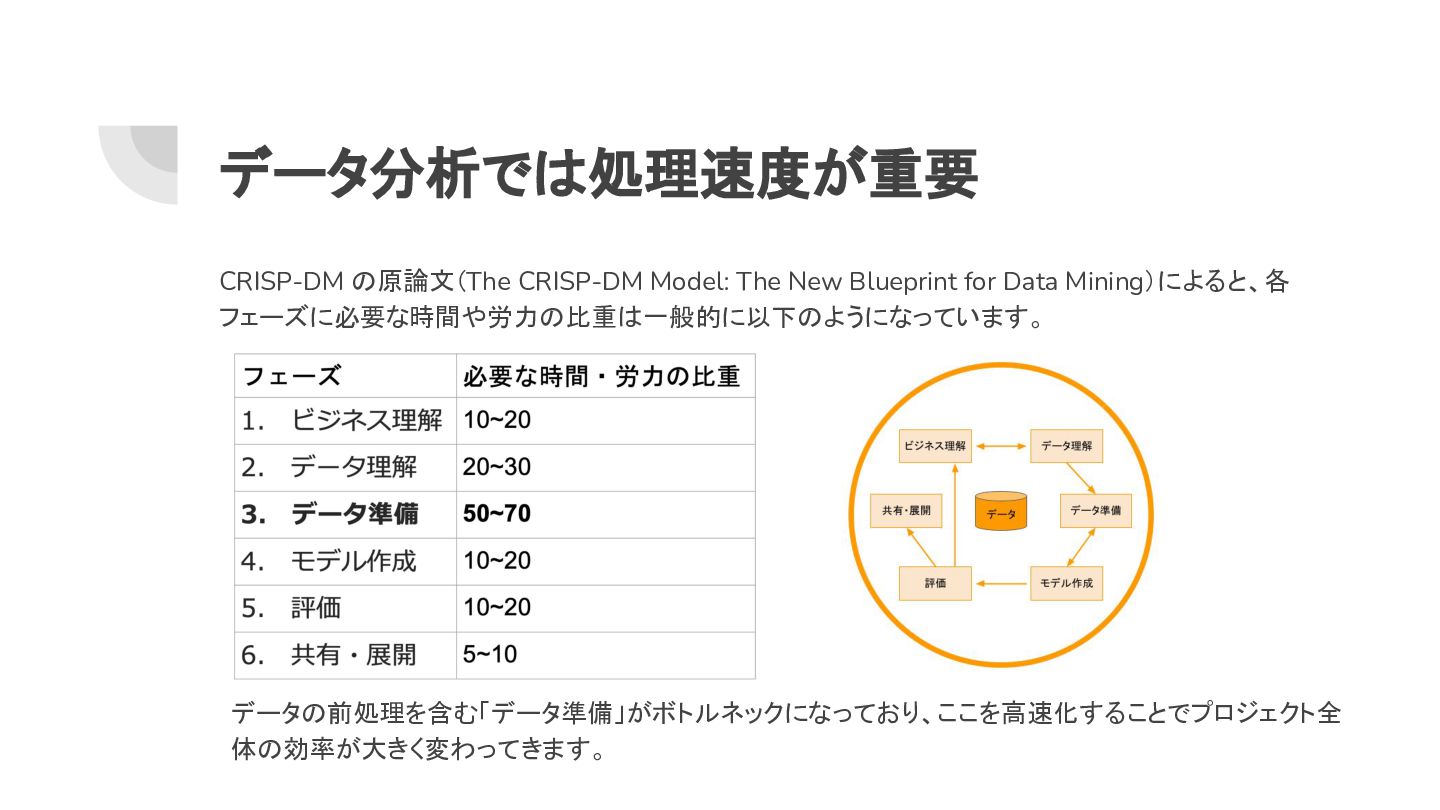 データ分析では処理速度が重要

CRISP-DM の原論文（The CRISP-DM Model: The New Blueprint for Data Mining）によると、各フェーズに必要な時間や労力の比重は一般的に以下のようになっています。

| フェーズ | 必要な時間・労力の比重 |
|---|---|
| 1.　ビジネス理解 | 10~20 |
| 2.　データ理解 | 20~30 |
| **3.　データ準備** | **50~70** |
| 4.　モデル作成 | 10~20 |
| 5.　評価 | 10~20 |
| 6.　共有・展開 | 5~10 |

ビジネス理解
データ理解
共有・展開
データ
データ準備
評価
モデル作成

データの前処理を含む「データ準備」がボトルネックになっており、ここを高速化することでプロジェクト全体の効率が大きく変わってきます。